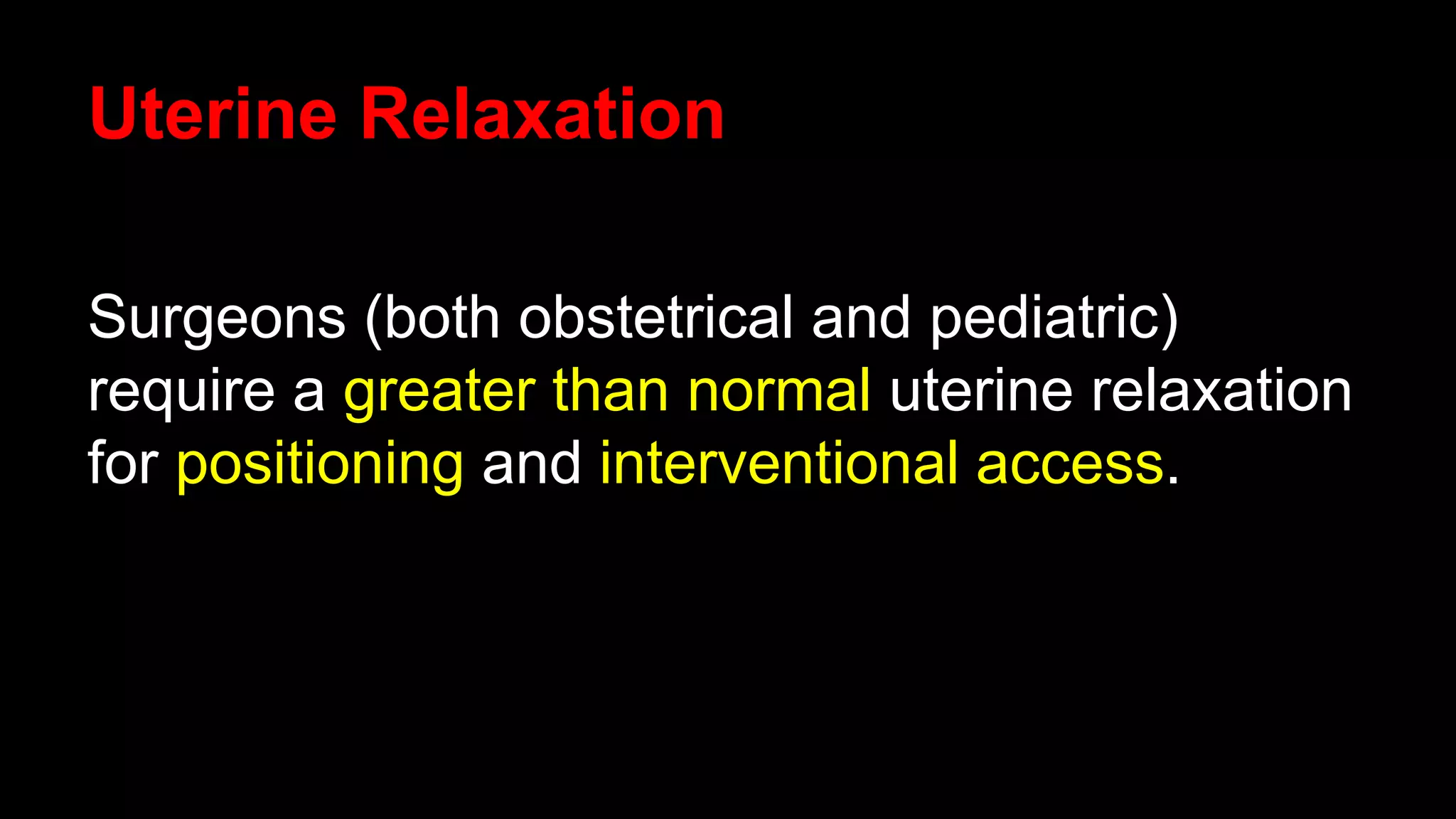 Uterine Relaxation

Surgeons (both obstetrical and pediatric) require a greater than normal uterine relaxation for positioning and interventional access.